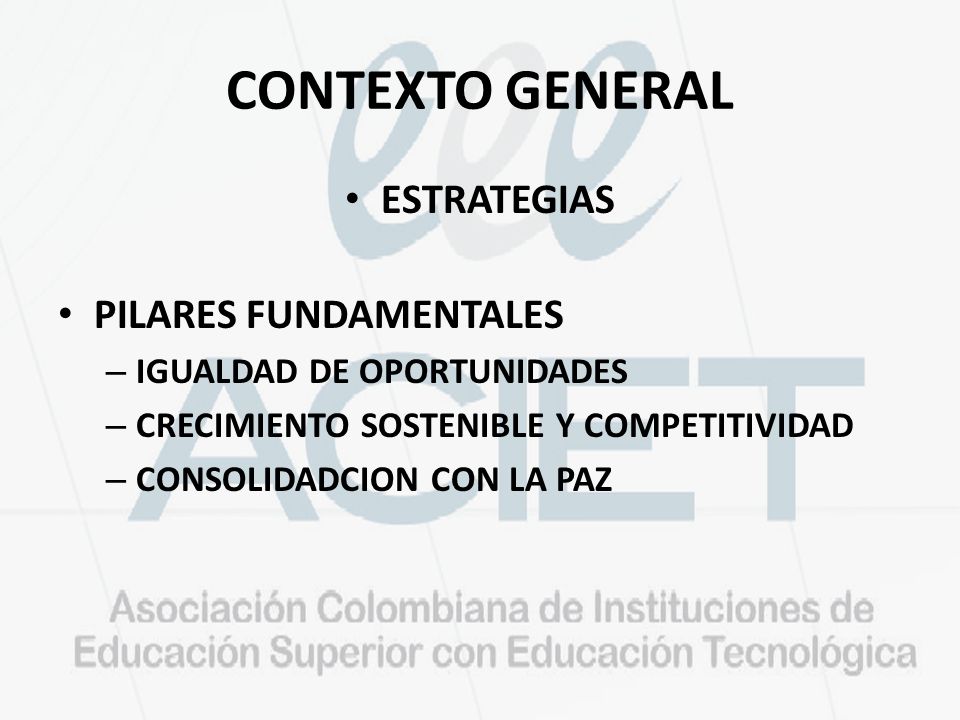 CONTEXTO GENERAL

• ESTRATEGIAS

• PILARES FUNDAMENTALES
– IGUALDAD DE OPORTUNIDADES
– CRECIMIENTO SOSTENIBLE Y COMPETITIVIDAD
– CONSOLIDADCION CON LA PAZ

ACIET

Asociación Colombiana de Instituciones de Educación Superior con Educación Tecnológica